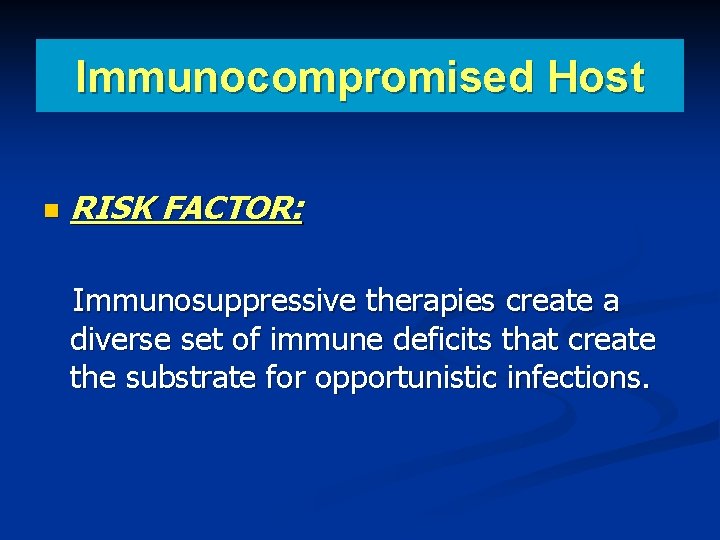 Immunocompromised Host

RISK FACTOR:

Immunosuppressive therapies create a diverse set of immune deficits that create the substrate for opportunistic infections.